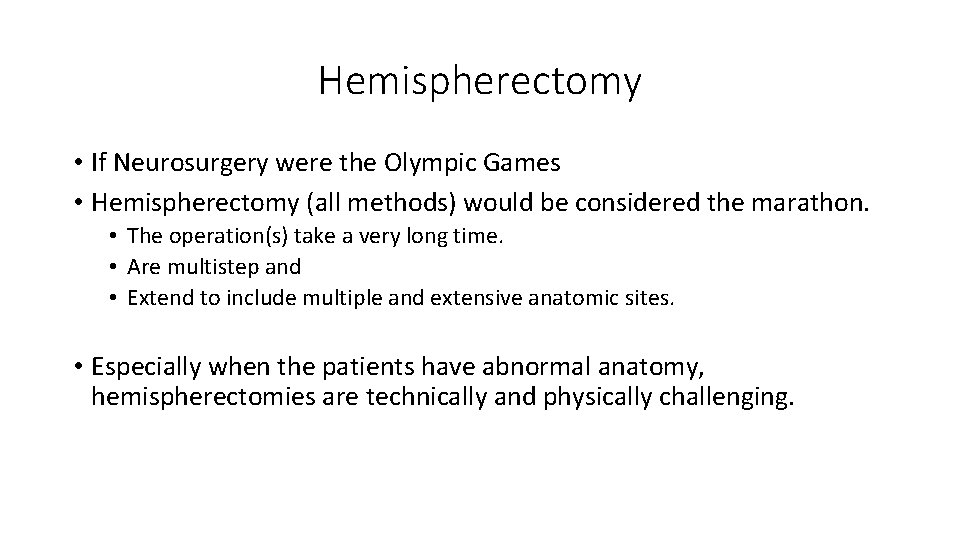 Hemispherectomy

• If Neurosurgery were the Olympic Games
• Hemispherectomy (all methods) would be considered the marathon.
  • The operation(s) take a very long time.
  • Are multistep and
  • Extend to include multiple and extensive anatomic sites.

• Especially when the patients have abnormal anatomy, hemispherectomies are technically and physically challenging.